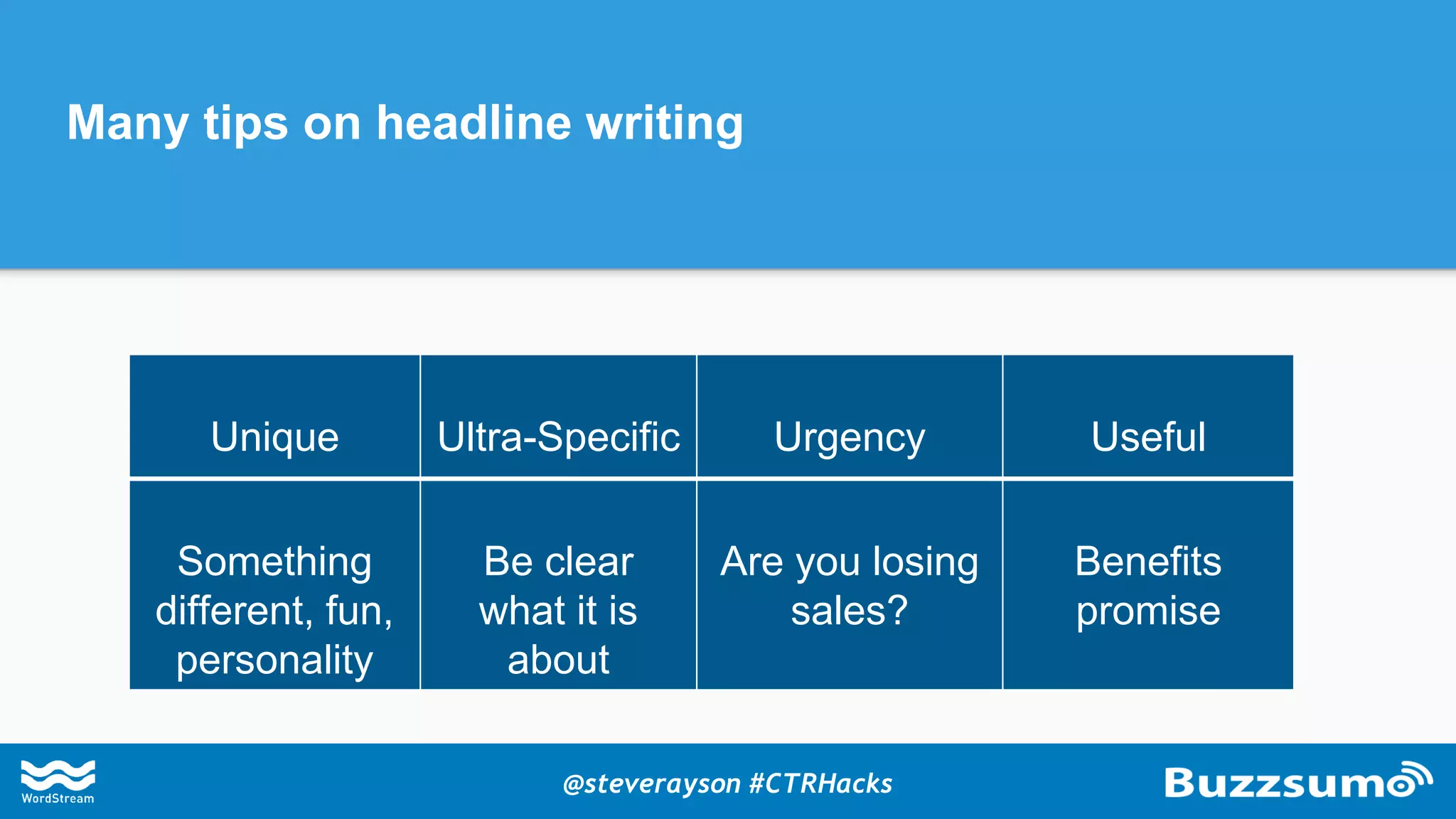 Many tips on headline writing

| Unique | Ultra-Specific | Urgency | Useful |
|---|---|---|---|
| Something different, fun, personality | Be clear what it is about | Are you losing sales? | Benefits promise |

WordStream

@steverayson #CTRHacks

Buzzsumo